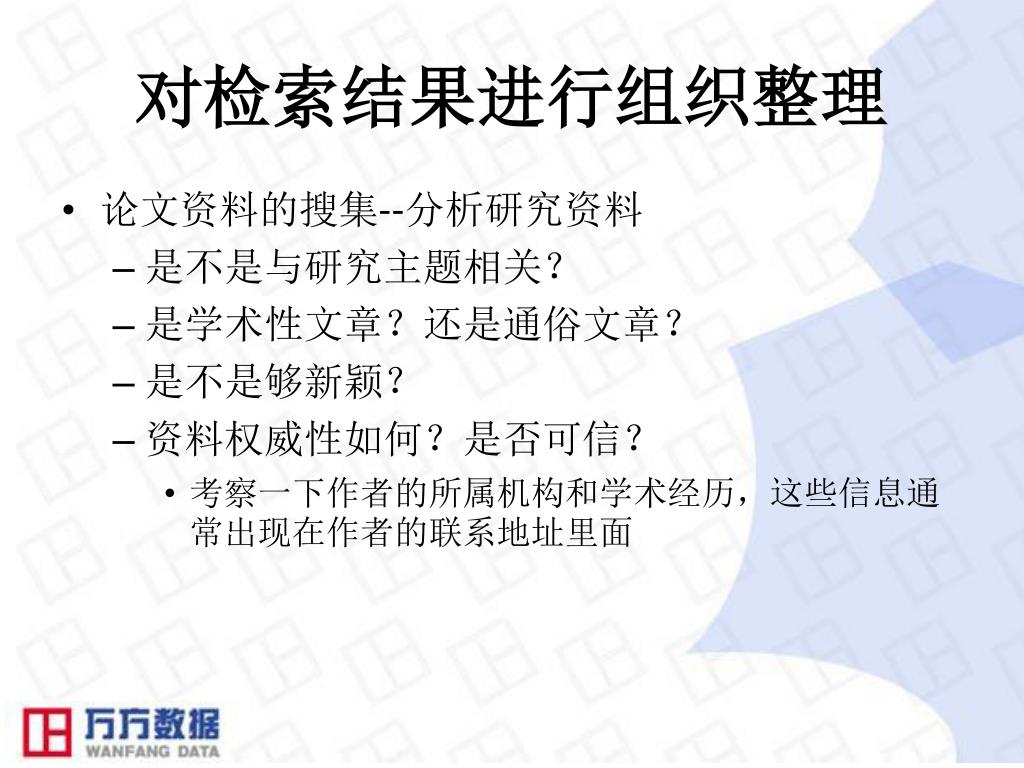 对检索结果进行组织整理

• 论文资料的搜集--分析研究资料
– 是不是与研究主题相关？
– 是学术性文章？还是通俗文章？
– 是不是够新颖？
– 资料权威性如何？是否可信？
• 考察一下作者的所属机构和学术经历，这些信息通常出现在作者的联系地址里面

万方数据
WANFANG DATA